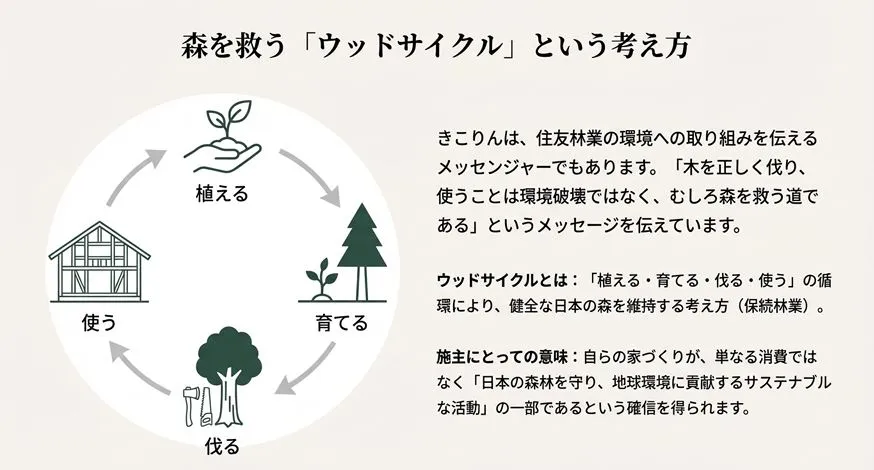 森を救う「ウッドサイクル」という考え方

植える

育てる

伐る

使う

きこりんは、住友林業の環境への取り組みを伝えるメッセンジャーでもあります。「木を正しく伐り、使うことは環境破壊ではなく、むしろ森を救う道である」というメッセージを伝えています。

ウッドサイクルとは：「植える・育てる・伐る・使う」の循環により、健全な日本の森を維持する考え方（保続林業）。

施主にとっての意味：自らの家づくりが、単なる消費ではなく「日本の森林を守り、地球環境に貢献するサステナブルな活動」の一部であるという確信を得られます。